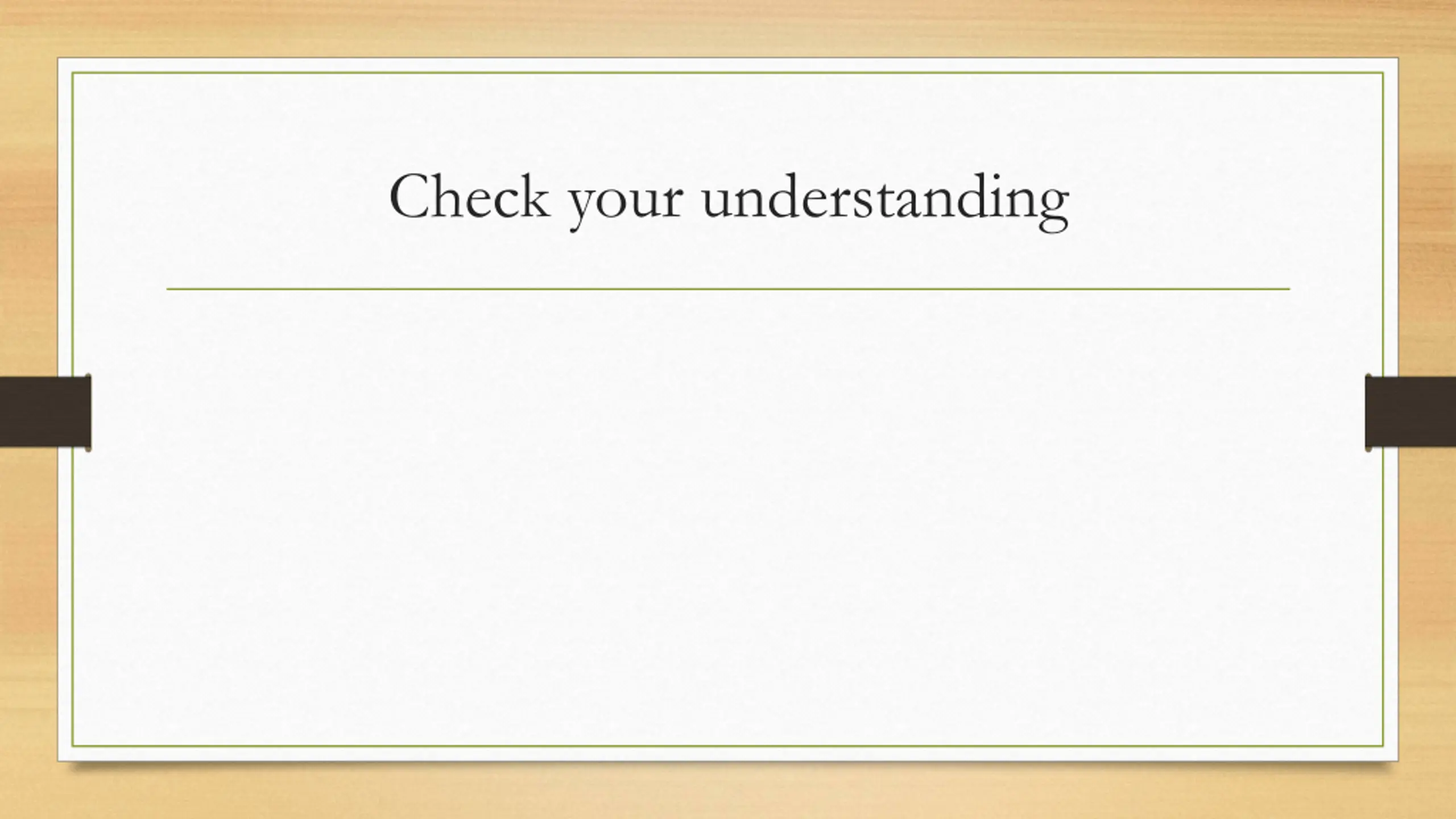 Check your understanding